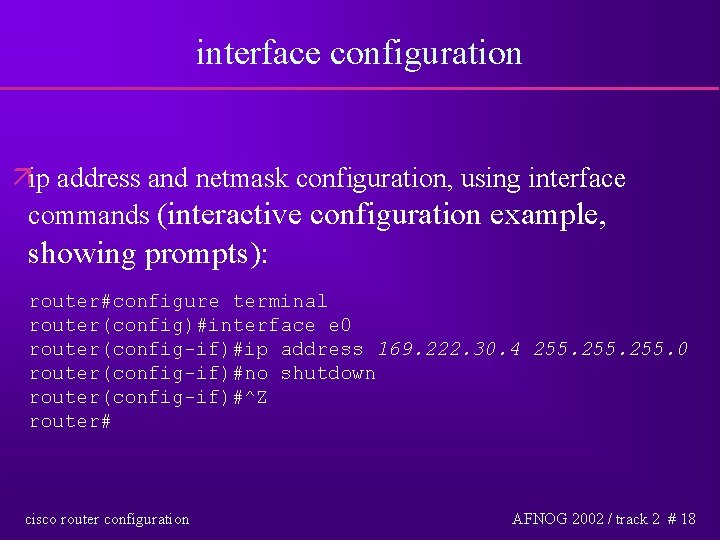 interface configuration

ip address and netmask configuration, using interface commands (interactive configuration example, showing prompts):

router#configure terminal
router(config)#interface e0
router(config-if)#ip address 169.222.30.4 255.255.255.0
router(config-if)#no shutdown
router(config-if)#^Z
router#

cisco router configuration

AFNOG 2002 / track 2 # 18